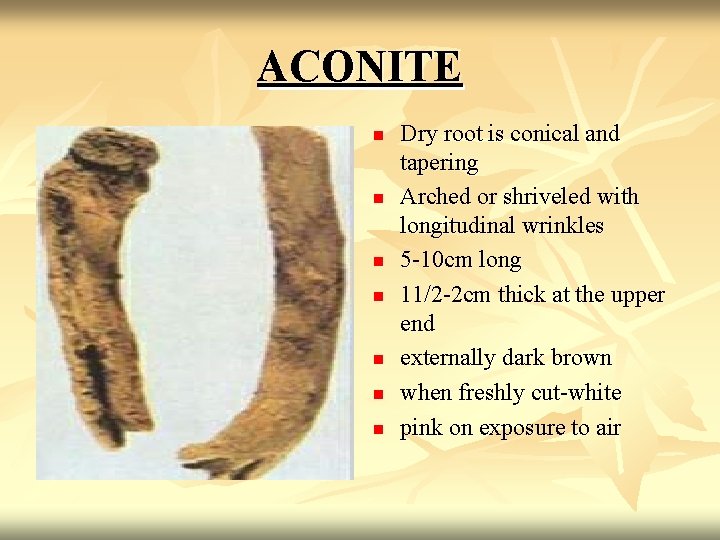 ACONITE

- Dry root is conical and tapering
- Arched or shriveled with longitudinal wrinkles
- 5-10cm long
- 11/2-2cm thick at the upper end
- externally dark brown
- when freshly cut-white
- pink on exposure to air